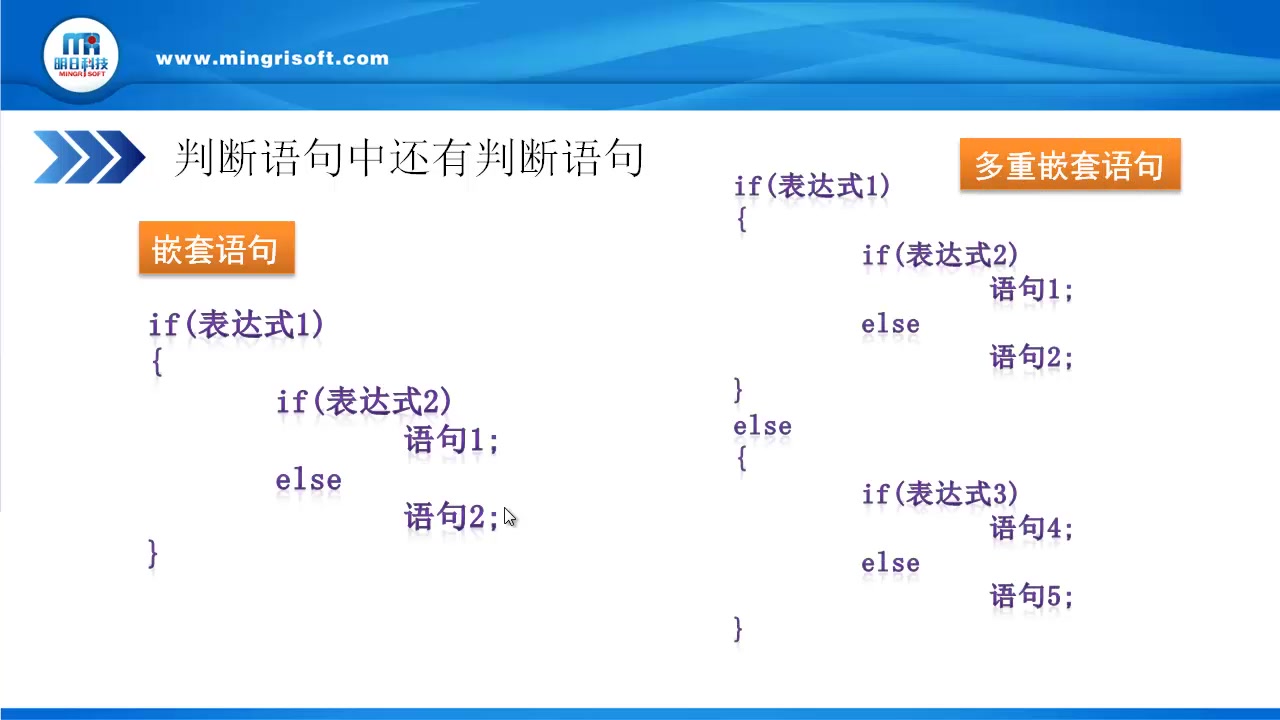 明日科技 MINGRISOFT

www.mingrisoft.com

判断语句中还有判断语句

嵌套语句

if(表达式1)
{
if(表达式2)
语句1;
else
语句2;
}

多重嵌套语句

if(表达式1)
{
if(表达式2)
语句1;
else
语句2;
}
else
{
if(表达式3)
语句4;
else
语句5;
}